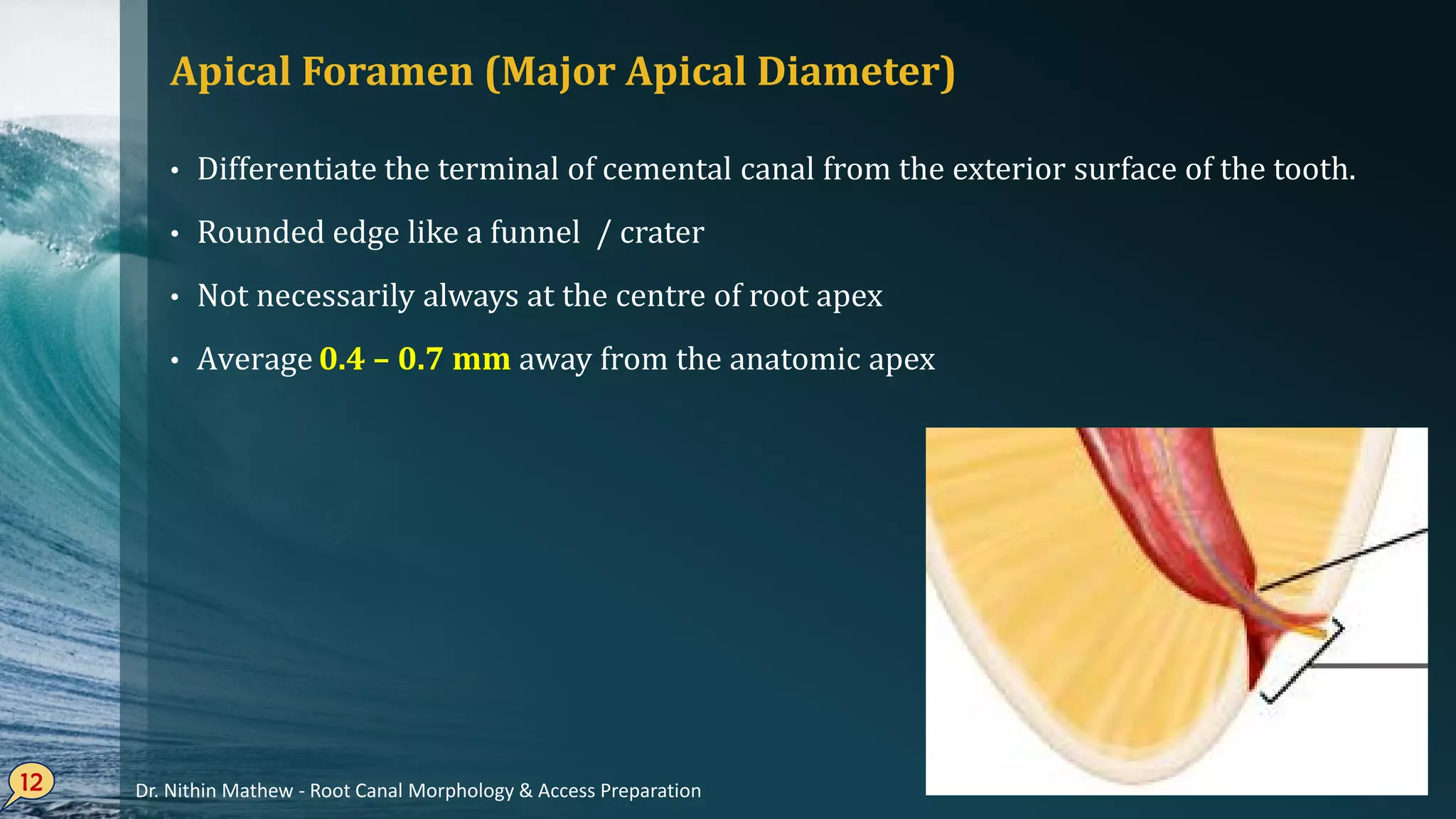 Apical Foramen (Major Apical Diameter)

• Differentiate the terminal of cemental canal from the exterior surface of the tooth.

• Rounded edge like a funnel / crater

• Not necessarily always at the centre of root apex

• Average 0.4 – 0.7 mm away from the anatomic apex

12

Dr. Nithin Mathew - Root Canal Morphology & Access Preparation